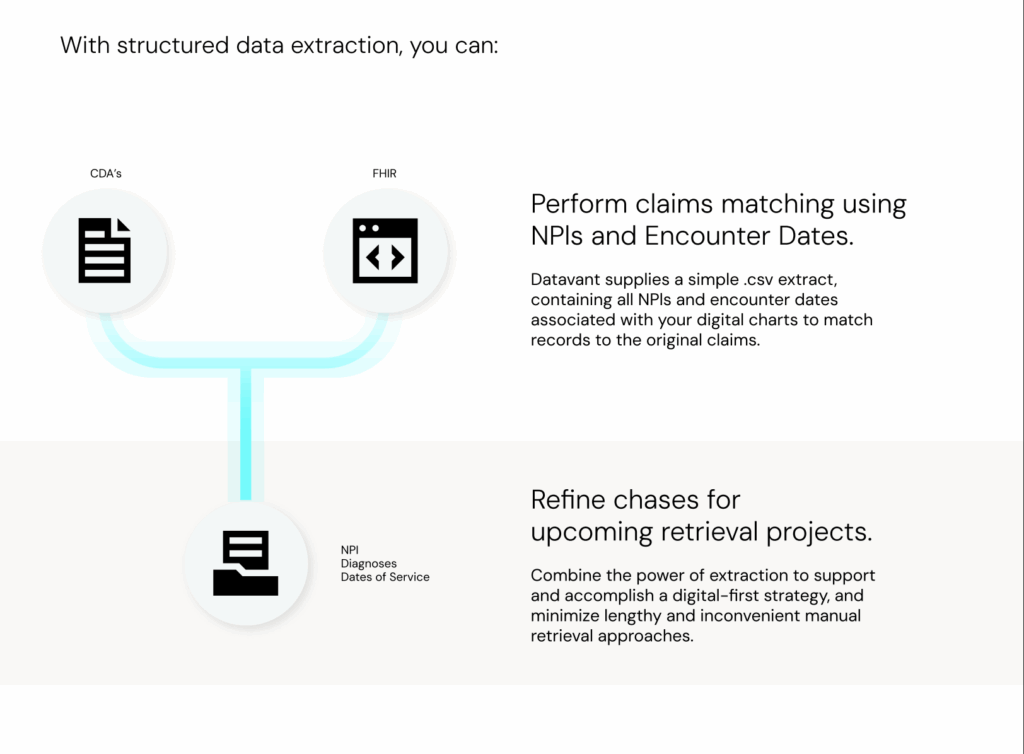 With structured data extraction, you can:

CDA's

FHIR

Perform claims matching using NPIs and Encounter Dates.

Datavant supplies a simple .csv extract, containing all NPIs and encounter dates associated with your digital charts to match records to the original claims.

NPI
Diagnoses
Dates of Service

Refine chases for upcoming retrieval projects.

Combine the power of extraction to support and accomplish a digital-first strategy, and minimize lengthy and inconvenient manual retrieval approaches.